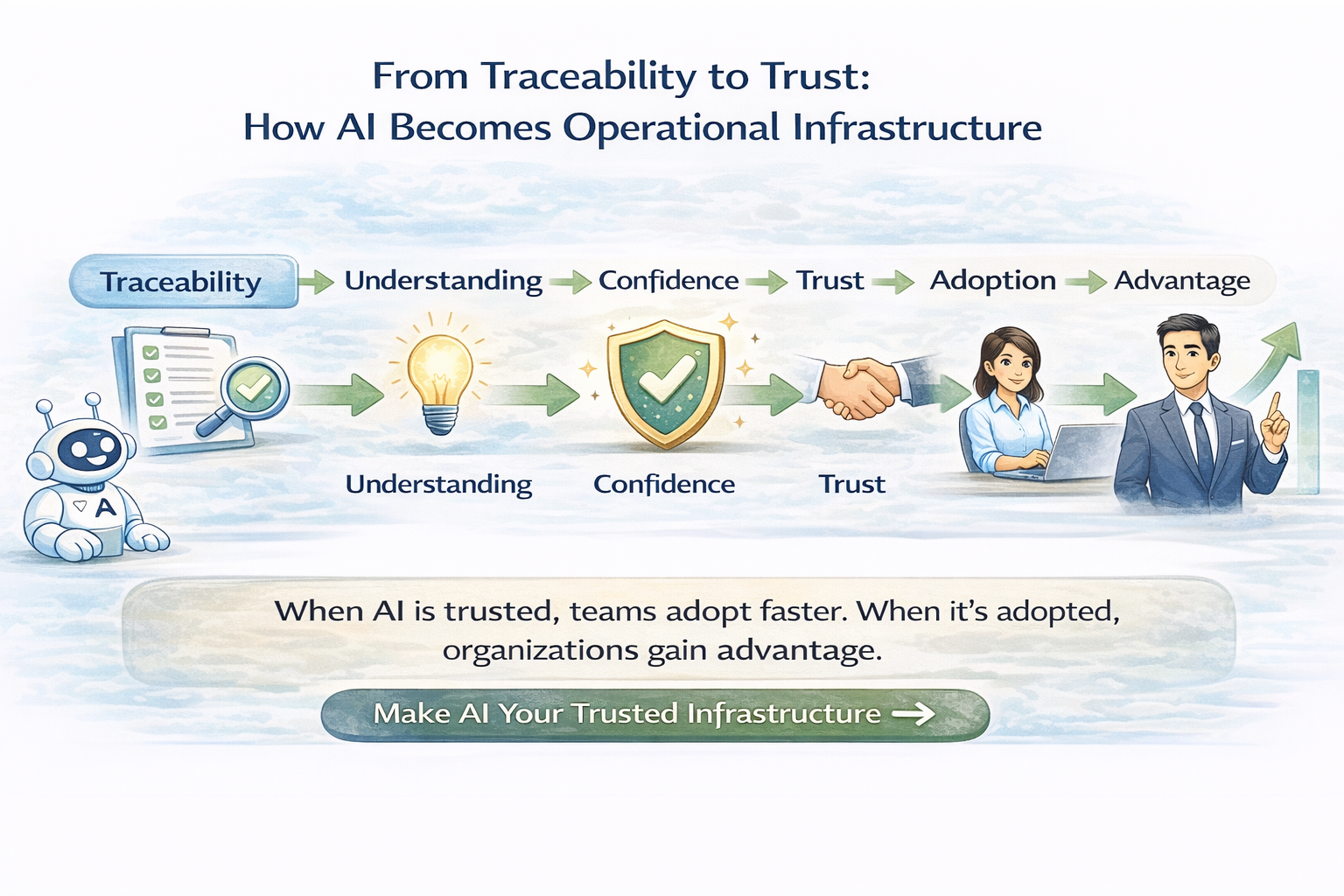 From Traceability to Trust:
How AI Becomes Operational Infrastructure

Traceability → Understanding → Confidence → Trust → Adoption → Advantage

A

Understanding Confidence Trust

When AI is trusted, teams adopt faster. When it's adopted, organizations gain advantage.

Make AI Your Trusted Infrastructure →